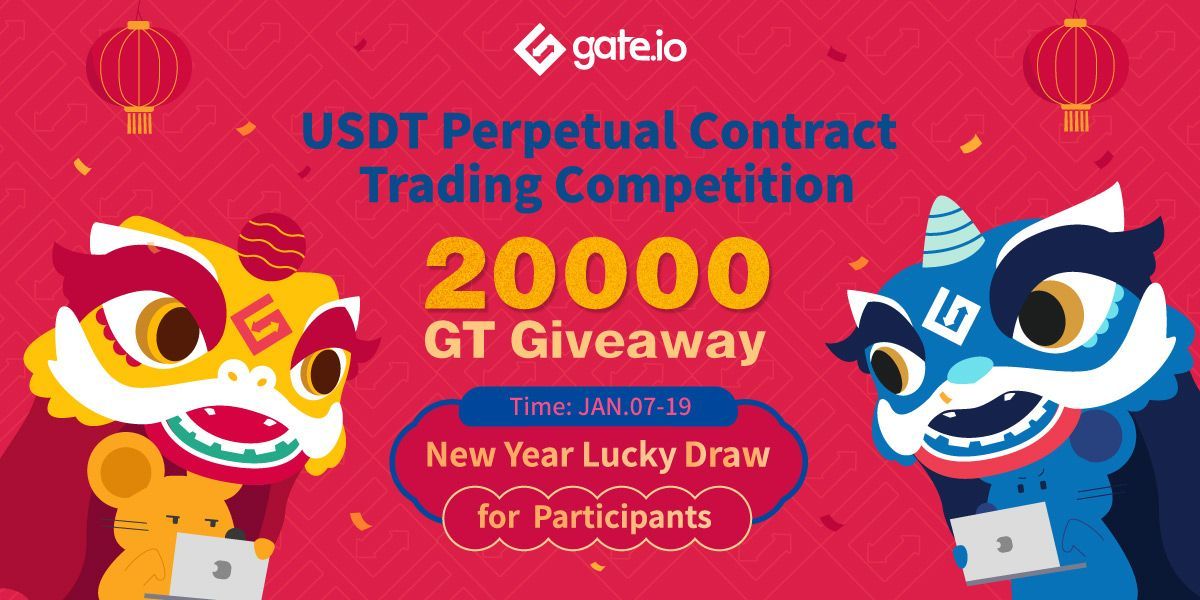 gate.io

USDT Perpetual Contract Trading Competition

20000 GT Giveaway

Time: JAN.07-19

New Year Lucky Draw for Participants